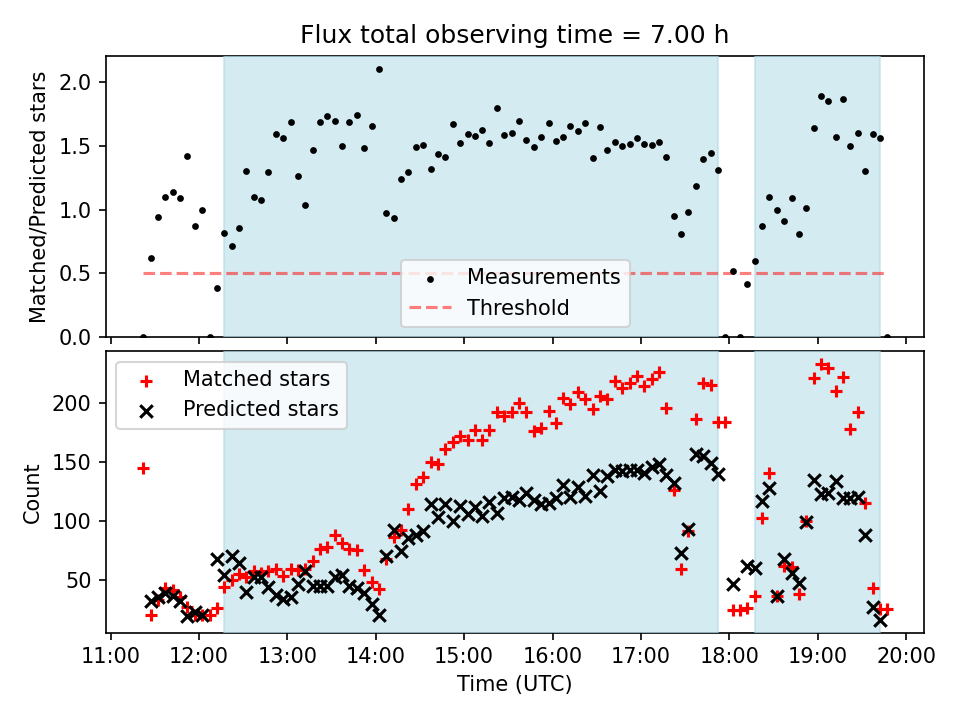 Flux total observing time = 7.00 h

Matched/Predicted stars

2.0
1.5
1.0
0.5
0.0

Measurements
Threshold

Matched stars
Predicted stars

Count

200
150
100
50

11:00 12:00 13:00 14:00 15:00 16:00 17:00 18:00 19:00 20:00

Time (UTC)